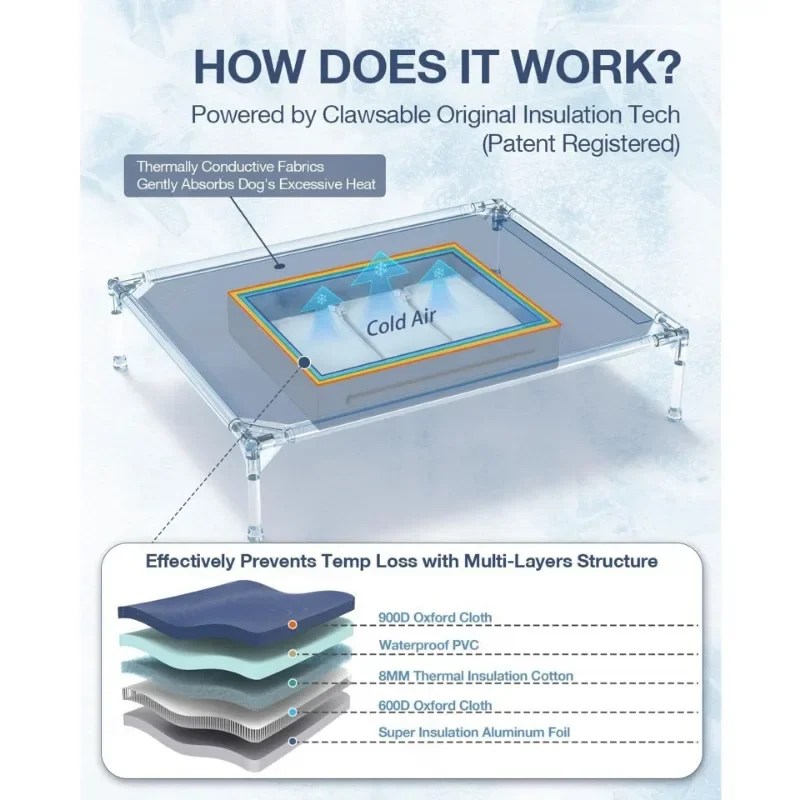 HOW DOES IT WORK?

Powered by Clawsable Original Insulation Tech (Patent Registered)

Thermally Conductive Fabrics Gently Absorbs Dog's Excessive Heat

Cold Air

Effectively Prevents Temp Loss with Multi-Layers Structure

900D Oxford Cloth

Waterproof PVC

8MM Thermal Insulation Cotton

600D Oxford Cloth

Super Insulation Aluminum Foil